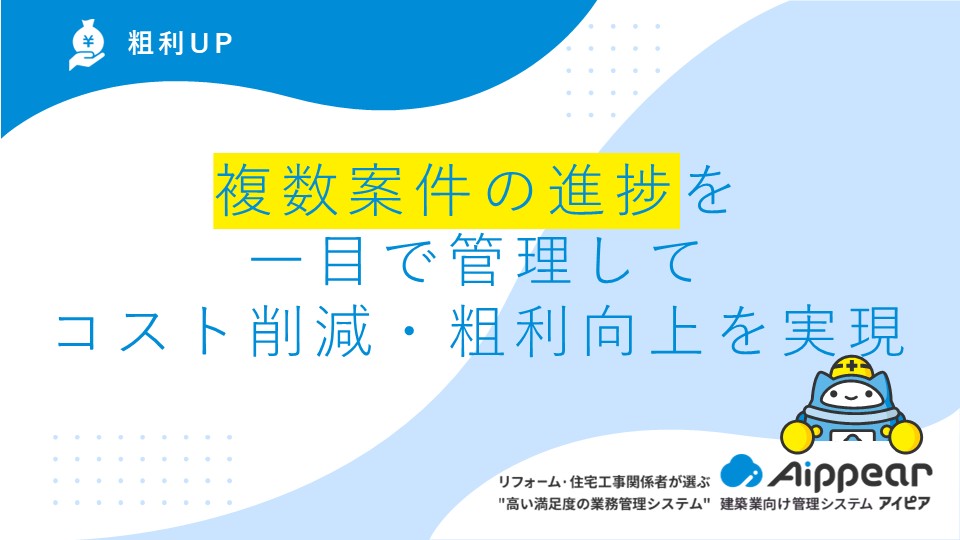 ¥ 粗利UP

複数案件の進捗を
一目で管理して
コスト削減・粗利向上を実現

リフォーム・住宅工事関係者が選ぶ
"高い満足度の業務管理システム"

Aippear
建築業向け管理システム アイピア